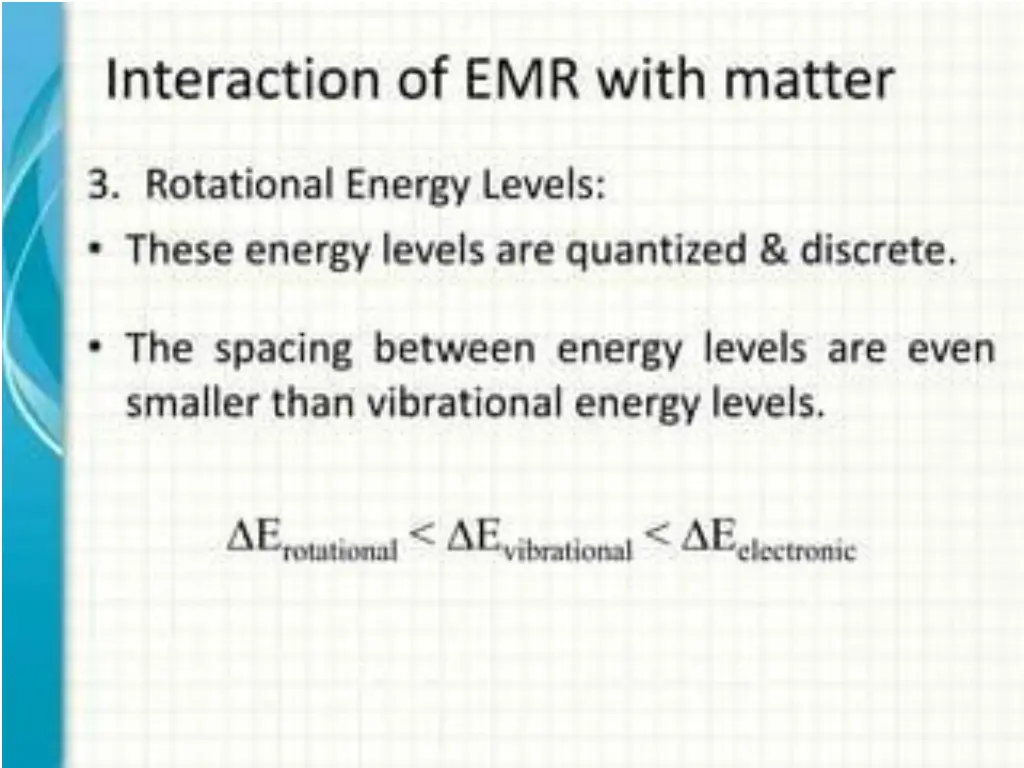 Interaction of EMR with matter

3. Rotational Energy Levels:

• These energy levels are quantized & discrete.

• The spacing between energy levels are even smaller than vibrational energy levels.

$\Delta E_{rotational} < \Delta E_{vibrational} < \Delta E_{electronic}$